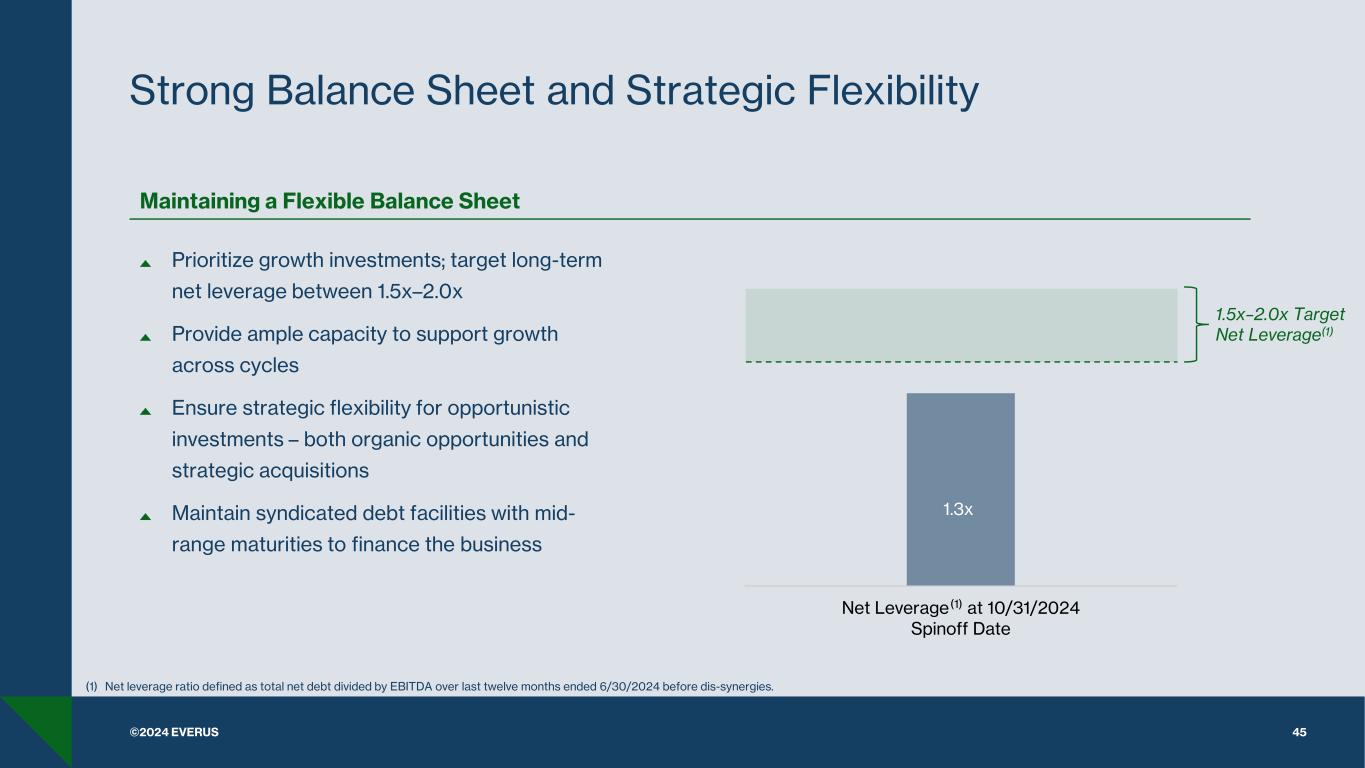 Strong Balance Sheet and Strategic Flexibility

Maintaining a Flexible Balance Sheet

Prioritize growth investments; target long-term net leverage between 1.5x–2.0x

Provide ample capacity to support growth across cycles

Ensure strategic flexibility for opportunistic investments – both organic opportunities and strategic acquisitions

Maintain syndicated debt facilities with mid-range maturities to finance the business

1.5x–2.0x Target Net Leverage$^{(1)}$

1.3x

Net Leverage$^{(1)}$ at 10/31/2024 Spinoff Date

(1) Net leverage ratio defined as total net debt divided by EBITDA over last twelve months ended 6/30/2024 before dis-synergies.

©2024 EVERUS

45